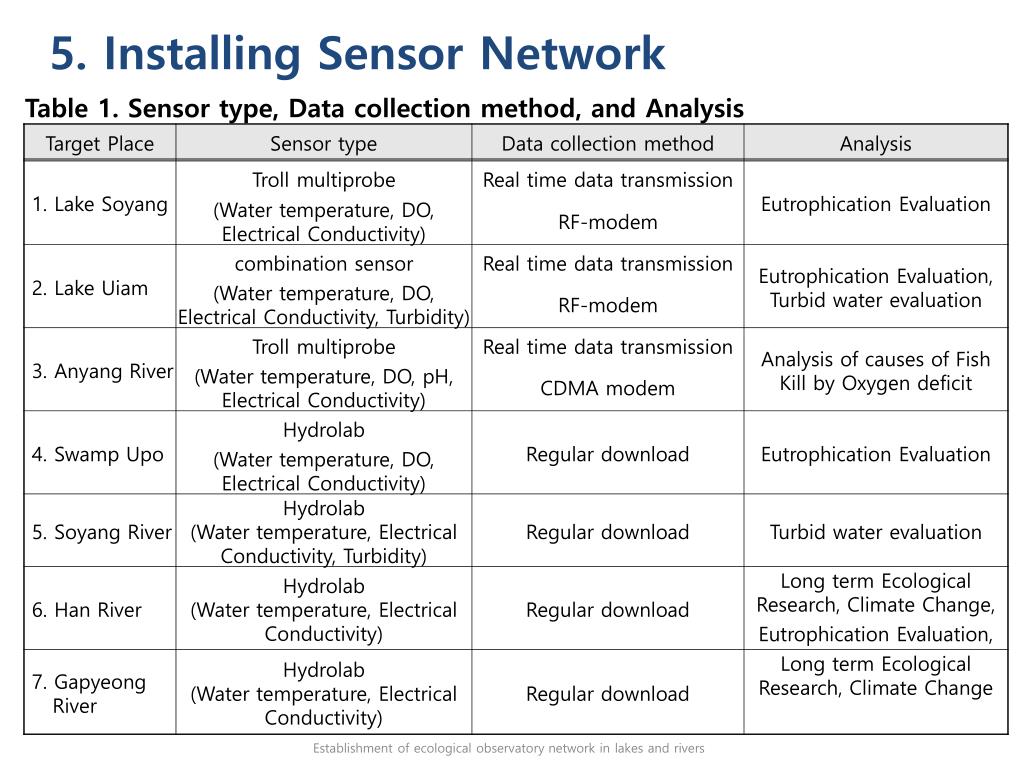 5. Installing Sensor Network

Table 1. Sensor type, Data collection method, and Analysis

| Target Place | Sensor type | Data collection method | Analysis |
|---|---|---|---|
| 1. Lake Soyang | Troll multiprobe (Water temperature, DO, Electrical Conductivity) | Real time data transmission RF-modem | Eutrophication Evaluation |
| 2. Lake Uiam | combination sensor (Water temperature, DO, Electrical Conductivity, Turbidity) | Real time data transmission RF-modem | Eutrophication Evaluation, Turbid water evaluation |
| 3. Anyang River | Troll multiprobe (Water temperature, DO, pH, Electrical Conductivity) | Real time data transmission CDMA modem | Analysis of causes of Fish Kill by Oxygen deficit |
| 4. Swamp Upo | Hydrolab (Water temperature, DO, Electrical Conductivity) | Regular download | Eutrophication Evaluation |
| 5. Soyang River | Hydrolab (Water temperature, Electrical Conductivity, Turbidity) | Regular download | Turbid water evaluation |
| 6. Han River | Hydrolab (Water temperature, Electrical Conductivity) | Regular download | Long term Ecological Research, Climate Change, Eutrophication Evaluation, |
| 7. Gapyeong River | Hydrolab (Water temperature, Electrical Conductivity) | Regular download | Long term Ecological Research, Climate Change |

Establishment of ecological observatory network in lakes and rivers